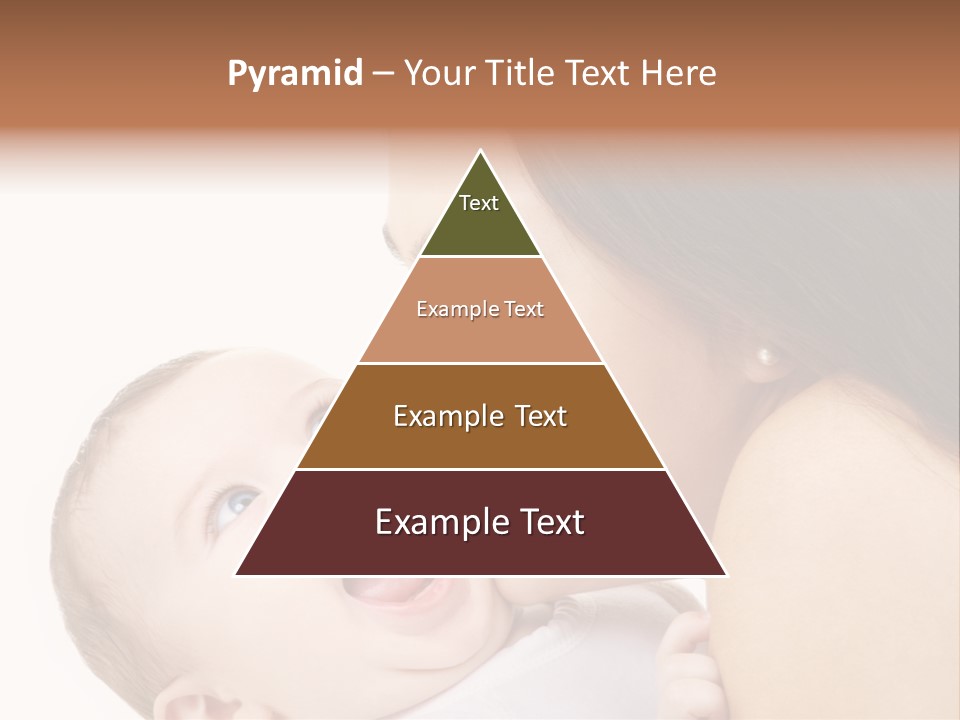 Pyramid – Your Title Text Here

Text

Example Text

Example Text

Example Text